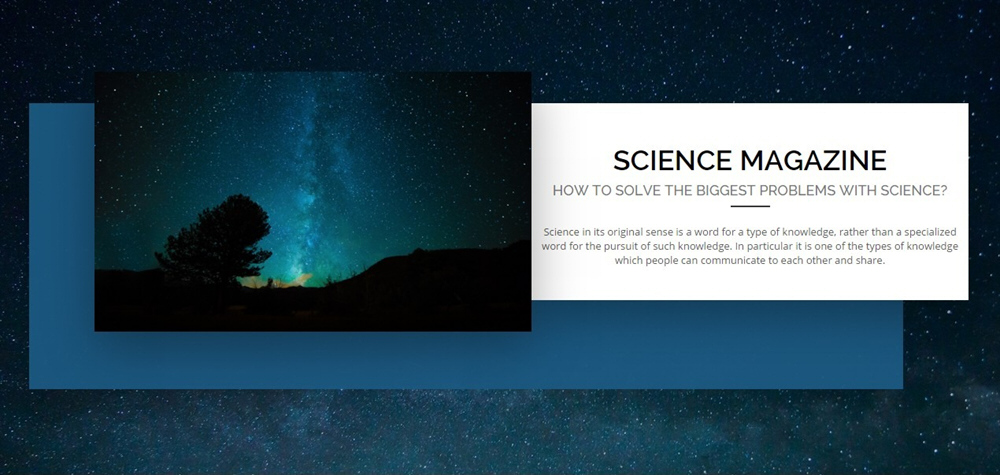 SCIENCE MAGAZINE

HOW TO SOLVE THE BIGGEST PROBLEMS WITH SCIENCE?

Science in its original sense is a word for a type of knowledge, rather than a specialized word for the pursuit of such knowledge. In particular it is one of the types of knowledge which people can communicate to each other and share.